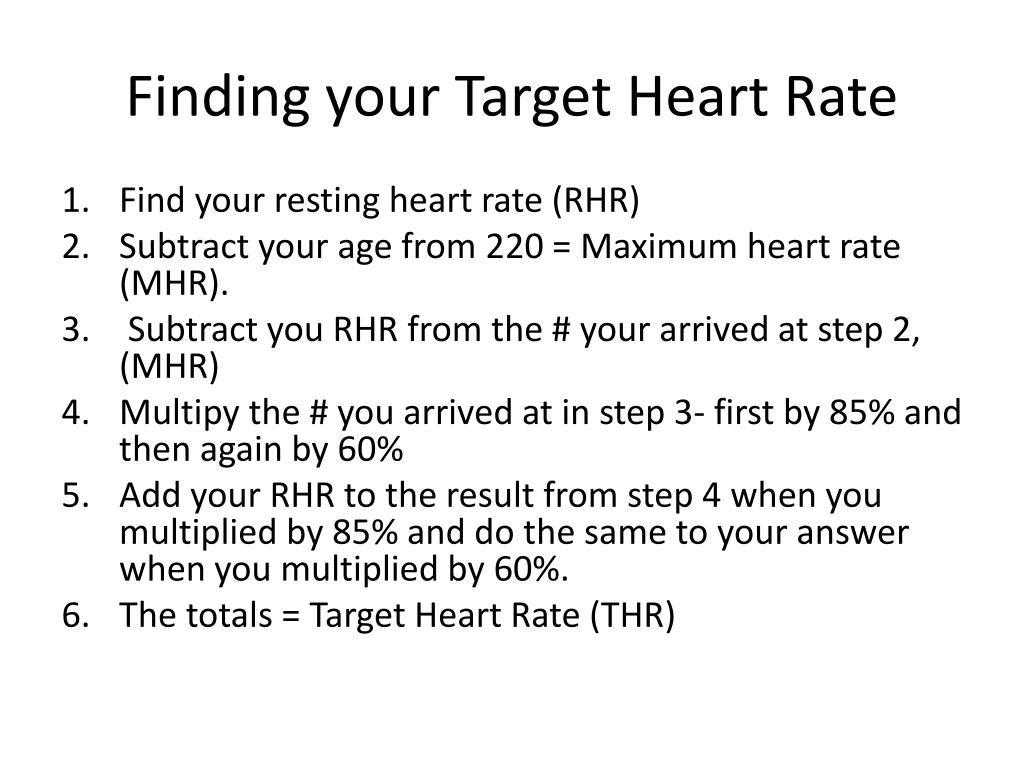 Finding your Target Heart Rate

1. Find your resting heart rate (RHR)
2. Subtract your age from 220 = Maximum heart rate (MHR).
3. Subtract you RHR from the # your arrived at step 2, (MHR)
4. Multipy the # you arrived at in step 3- first by 85% and then again by 60%
5. Add your RHR to the result from step 4 when you multiplied by 85% and do the same to your answer when you multiplied by 60%.
6. The totals = Target Heart Rate (THR)